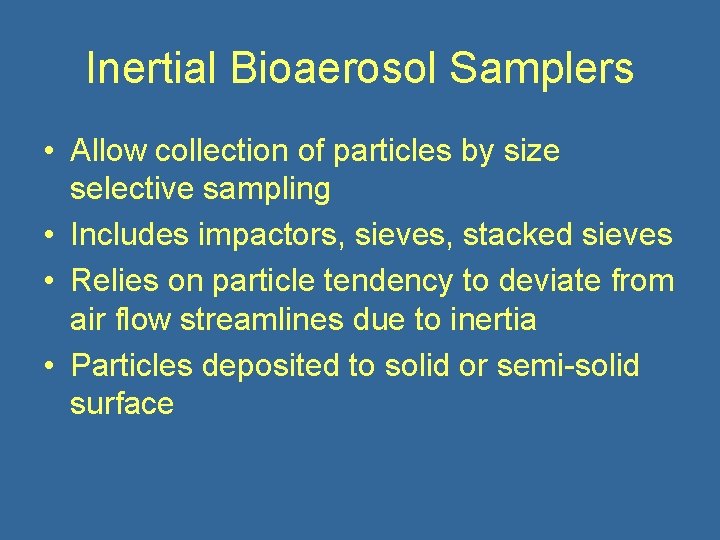 Inertial Bioaerosol Samplers

• Allow collection of particles by size selective sampling
• Includes impactors, sieves, stacked sieves
• Relies on particle tendency to deviate from air flow streamlines due to inertia
• Particles deposited to solid or semi-solid surface